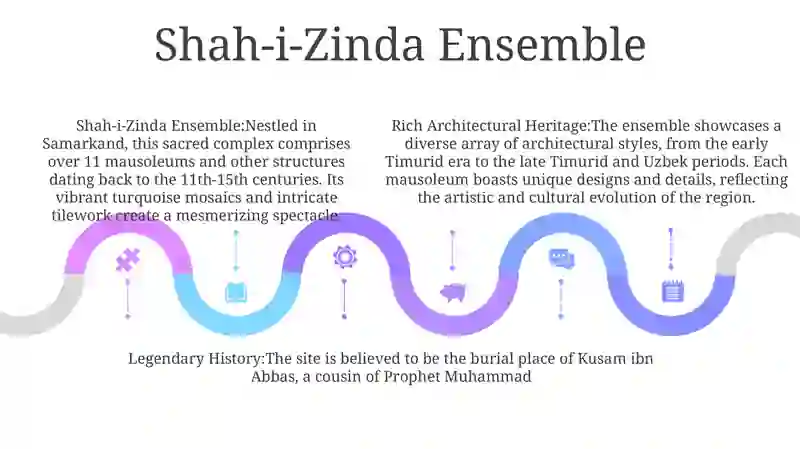 Shah-i-Zinda Ensemble

Shah-i-Zinda Ensemble:Nestled in Samarkand, this sacred complex comprises over 11 mausoleums and other structures dating back to the 11th-15th centuries. Its vibrant turquoise mosaics and intricate tilework create a mesmerizing spectacle

Rich Architectural Heritage:The ensemble showcases a diverse array of architectural styles, from the early Timurid era to the late Timurid and Uzbek periods. Each mausoleum boasts unique designs and details, reflecting the artistic and cultural evolution of the region.

Legendary History:The site is believed to be the burial place of Kusam ibn Abbas, a cousin of Prophet Muhammad